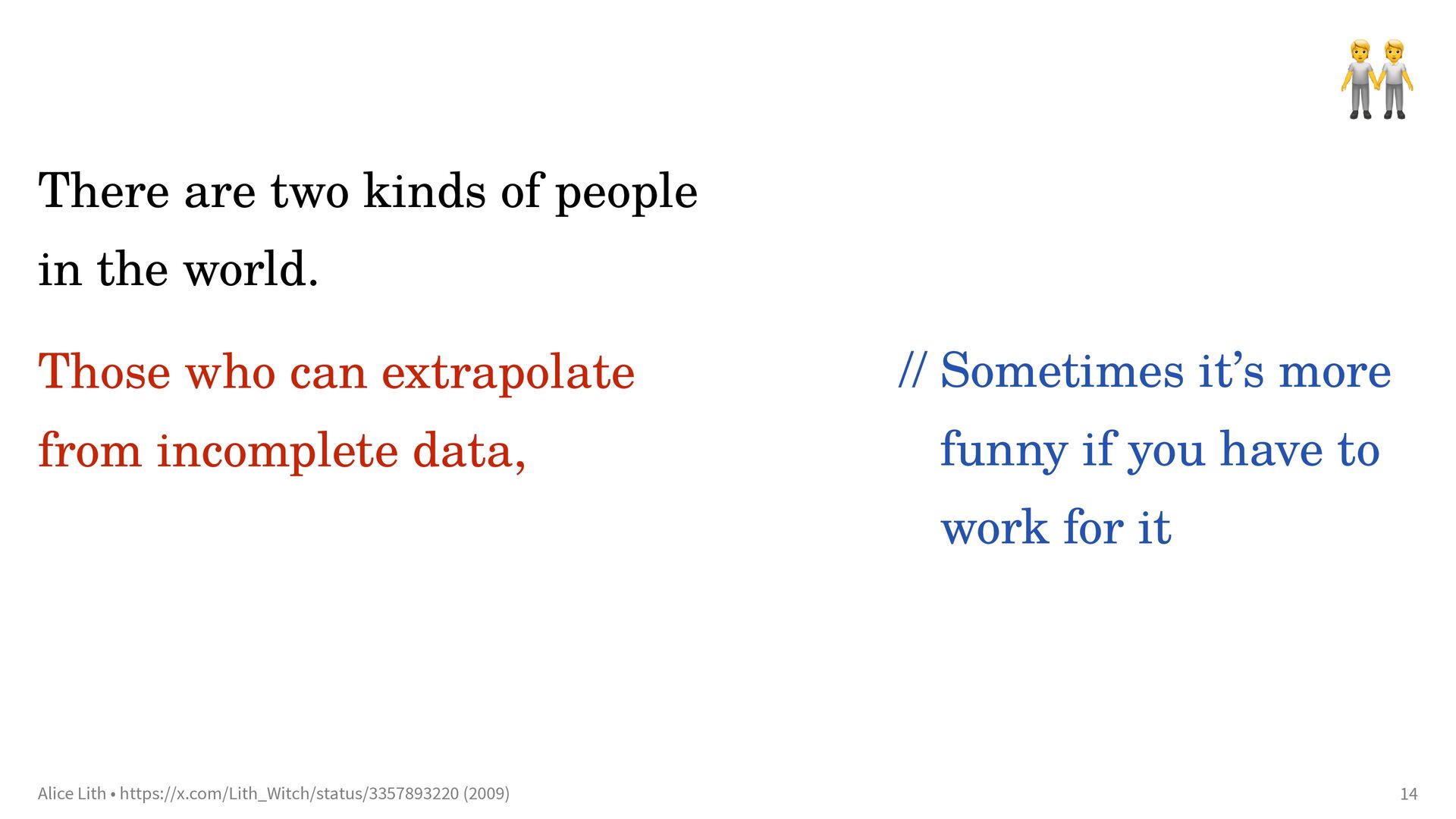 There are two kinds of people in the world.

Those who can extrapolate from incomplete data,

// Sometimes it’s more funny if you have to work for it

Alice Lith • https://x.com/Lith_Witch/status/3357893220 (2009)

14